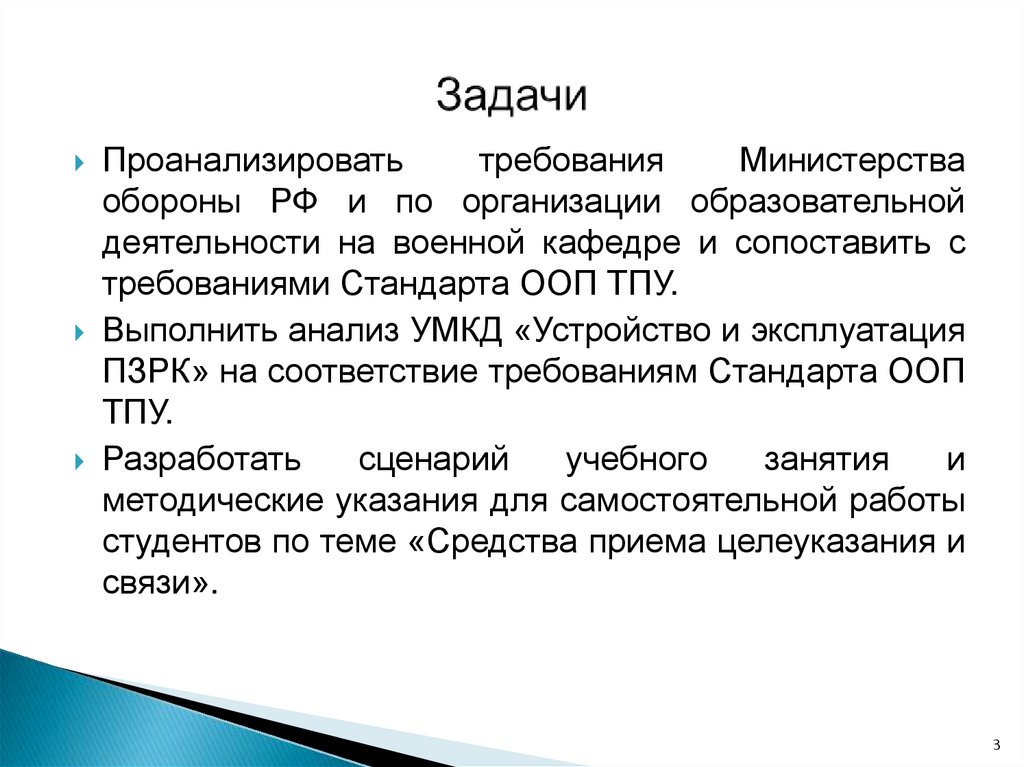 Задачи

Проанализировать требования Министерства обороны РФ и по организации образовательной деятельности на военной кафедре и сопоставить с требованиями Стандарта ООП ТПУ.

Выполнить анализ УМКД «Устройство и эксплуатация ПЗРК» на соответствие требованиям Стандарта ООП ТПУ.

Разработать сценарий учебного занятия и методические указания для самостоятельной работы студентов по теме «Средства приема целеуказания и связи».

3